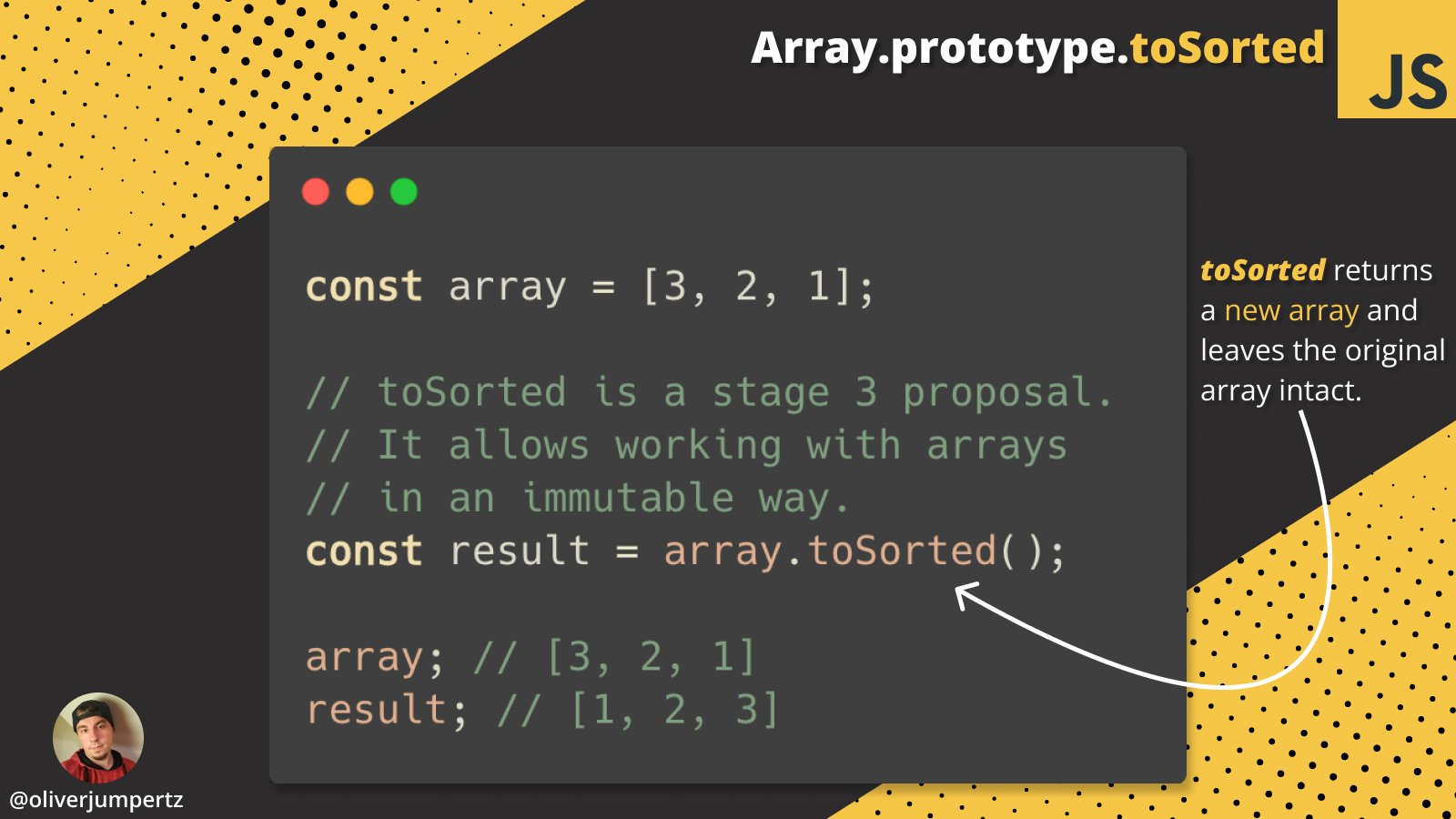 Array.prototype.toSorted

JS

const array = [3, 2, 1];

// toSorted is a stage 3 proposal.
// It allows working with arrays
// in an immutable way.
const result = array.toSorted();

array; // [3, 2, 1]
result; // [1, 2, 3]

toSorted returns a new array and leaves the original array intact.

@oliverjumpertz